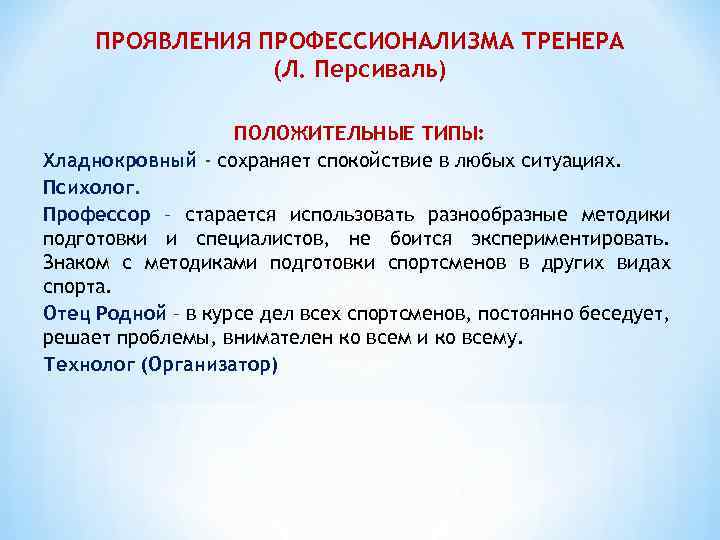 ПРОЯВЛЕНИЯ ПРОФЕССИОНАЛИЗМА ТРЕНЕРА
(Л. Персиваль)

ПОЛОЖИТЕЛЬНЫЕ ТИПЫ:

Хладнокровный - сохраняет спокойствие в любых ситуациях.

Психолог.

Профессор – старается использовать разнообразные методики подготовки и специалистов, не боится экспериментировать. Знаком с методиками подготовки спортсменов в других видах спорта.

Отец Родной – в курсе дел всех спортсменов, постоянно беседует, решает проблемы, внимателен ко всем и ко всему.

Технолог (Организатор)